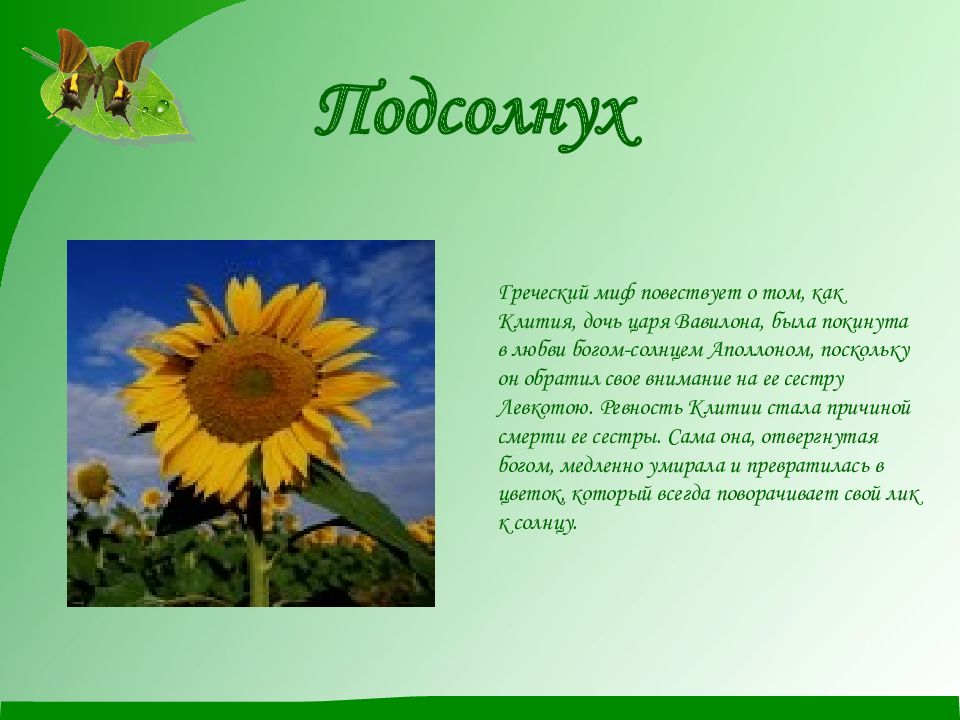 Подсолнух

Греческий миф повествует о том, как Клития, дочь царя Вавилона, была покинута в любви богом-солнцем Аполлоном, поскольку он обратил свое внимание на ее сестру Левкотою. Ревность Клитии стала причиной смерти ее сестры. Сама она, отвергнутая богом, медленно умирала и превратилась в цветок, который всегда поворачивает свой лик к солнцу.